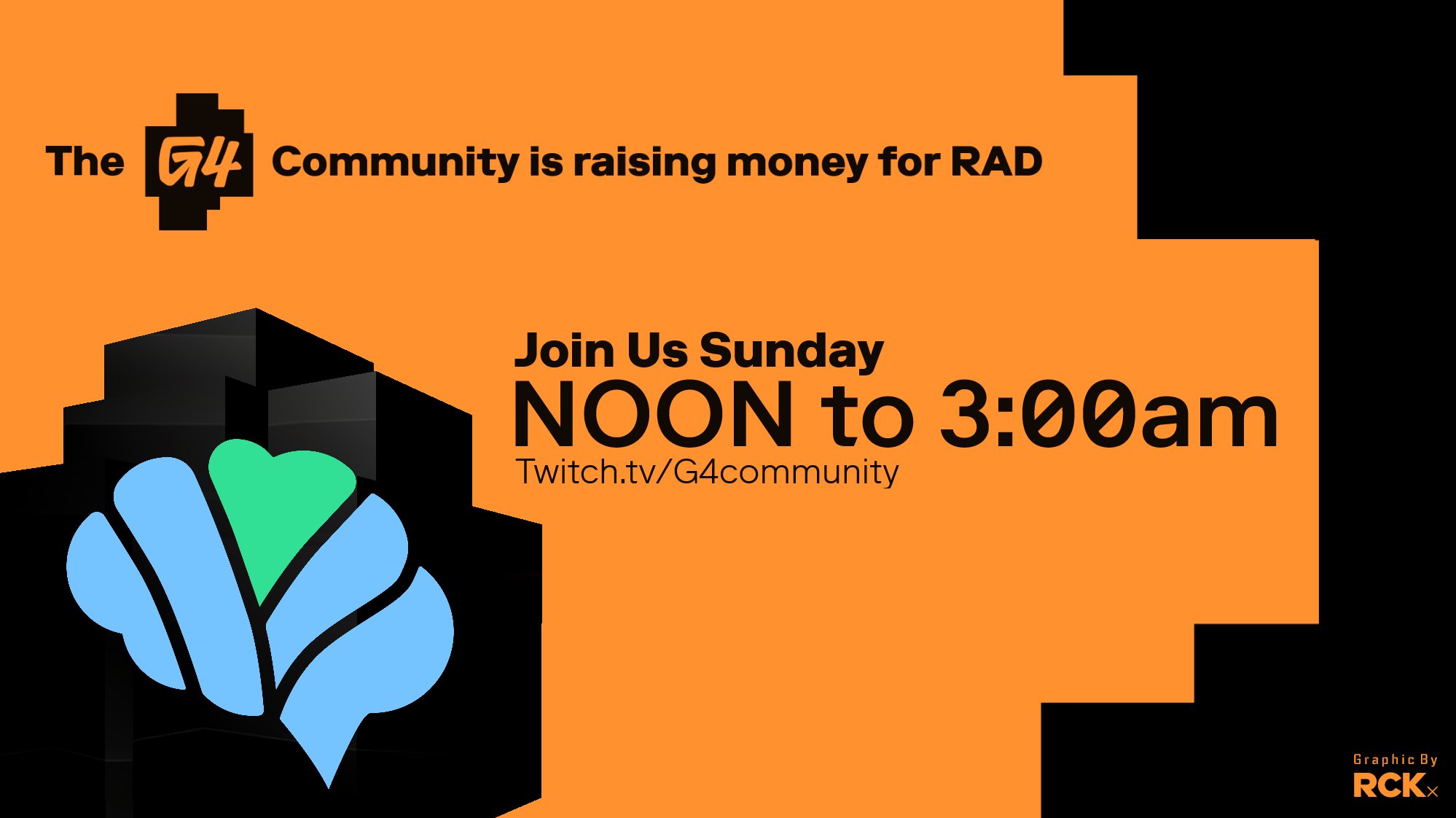 The G4 Community is raising money for RAD

Join Us Sunday
NOON to 3:00am
Twitch.tv/G4community

Graphic By
RCKx